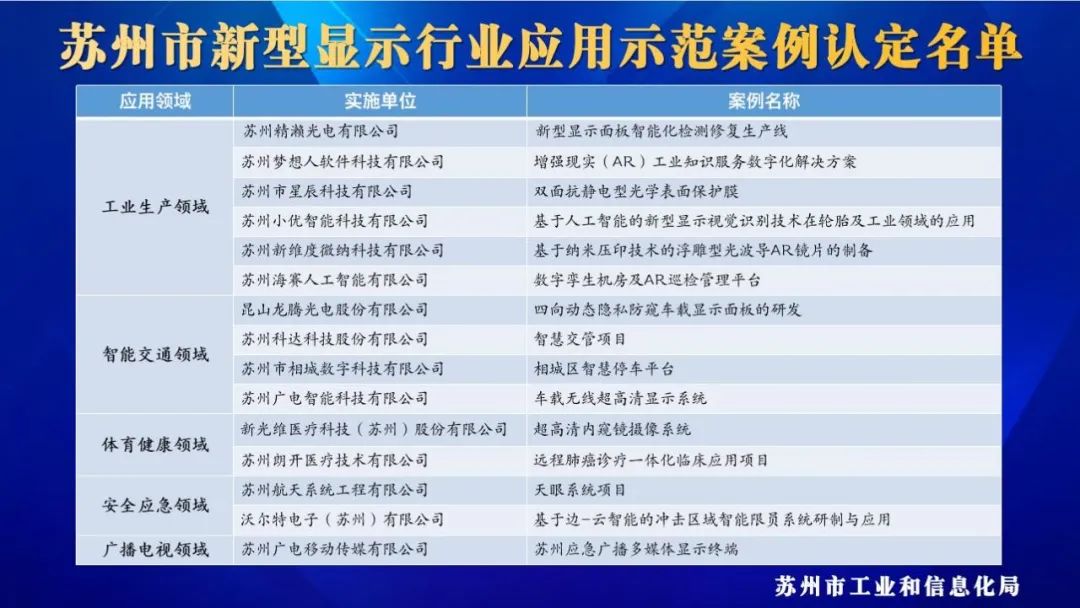 苏州市新型显示行业应用示范案例认定名单

| 应用领域 | 实施单位 | 案例名称 |
|---|---|---|
| 工业生产领域 | 苏州精濑光电有限公司 | 新型显示面板智能化检测修复生产线 |
| | 苏州梦想人软件科技有限公司 | 增强现实（AR）工业知识服务数字化解决方案 |
| | 苏州市星辰科技有限公司 | 双面抗静电型光学表面保护膜 |
| | 苏州小优智能科技有限公司 | 基于人工智能的新型显示视觉识别技术在轮胎及工业领域的应用 |
| | 苏州新维度微纳科技有限公司 | 基于纳米压印技术的浮雕型光波导AR镜片的制备 |
| | 苏州海赛人工智能有限公司 | 数字孪生机房及AR巡检管理平台 |
| 智能交通领域 | 昆山龙腾光电股份有限公司 | 四向动态隐私防窥车载显示面板的研发 |
| | 苏州科达科技股份有限公司 | 智慧交管项目 |
| | 苏州市相城数字科技有限公司 | 相城区智慧停车平台 |
| | 苏州广电智能科技有限公司 | 车载无线超高清显示系统 |
| 体育健康领域 | 新光维医疗科技（苏州）股份有限公司 | 超高清内窥镜摄像系统 |
| | 苏州朗开医疗技术有限公司 | 远程肺癌诊疗一体化临床应用项目 |
| 安全应急领域 | 苏州航天系统工程有限公司 | 天眼系统项目 |
| | 沃尔特电子（苏州）有限公司 | 基于边-云智能的冲击区域智能限员系统研制与应用 |
| 广播电视领域 | 苏州广电移动传媒有限公司 | 苏州应急广播多媒体显示终端 |

苏州市工业和信息化局